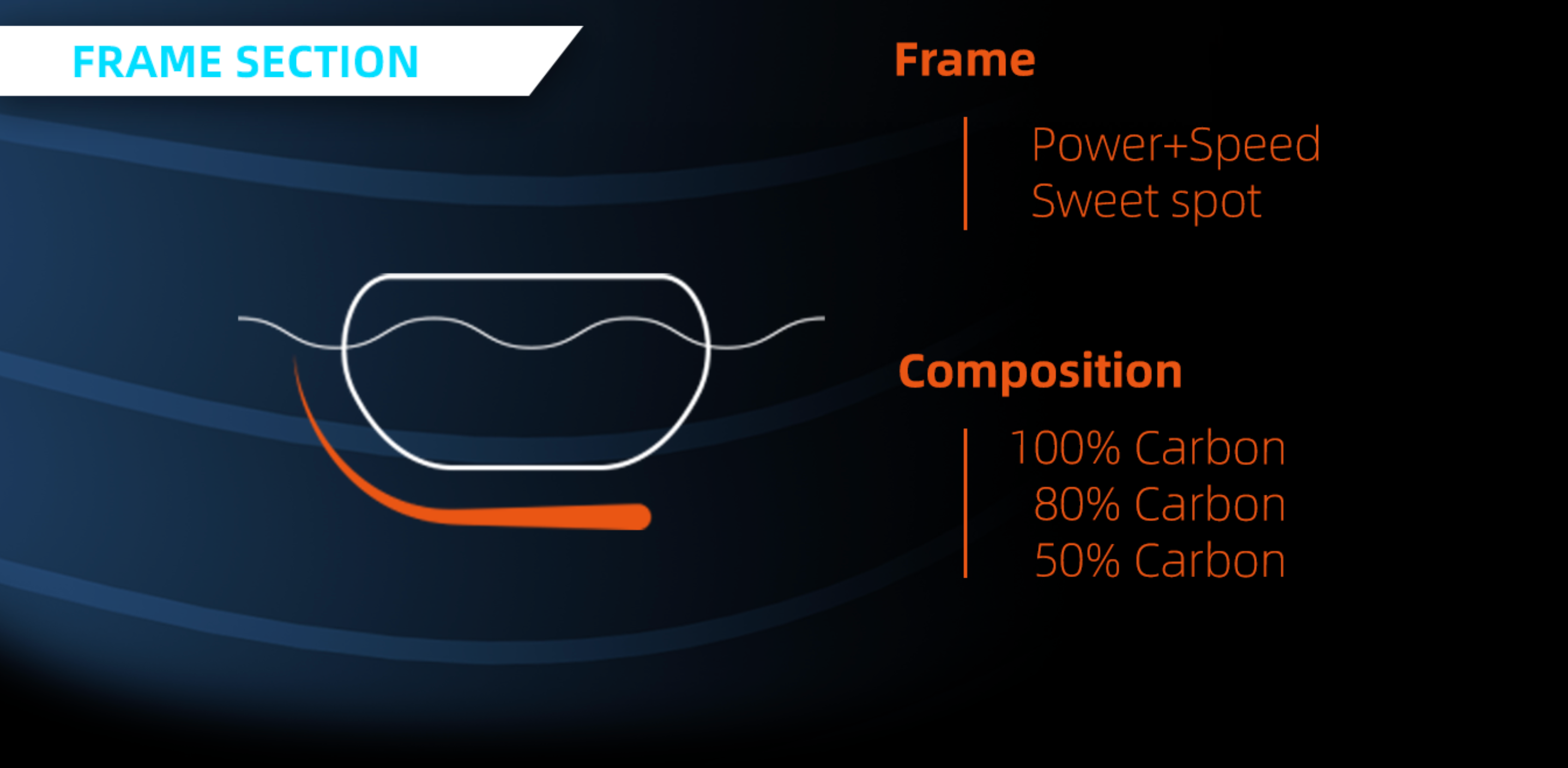 FRAME SECTION

Frame

Power+Speed
Sweet spot

Composition

100% Carbon
80% Carbon
50% Carbon